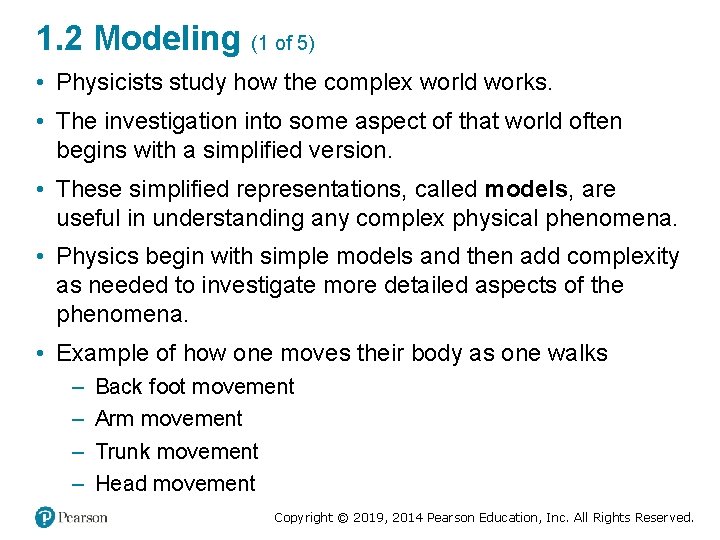 1.2 Modeling (1 of 5)

• Physicists study how the complex world works.

• The investigation into some aspect of that world often begins with a simplified version.

• These simplified representations, called **models**, are useful in understanding any complex physical phenomena.

• Physics begin with simple models and then add complexity as needed to investigate more detailed aspects of the phenomena.

• Example of how one moves their body as one walks
– Back foot movement
– Arm movement
– Trunk movement
– Head movement

Pearson

Copyright © 2019, 2014 Pearson Education, Inc. All Rights Reserved.